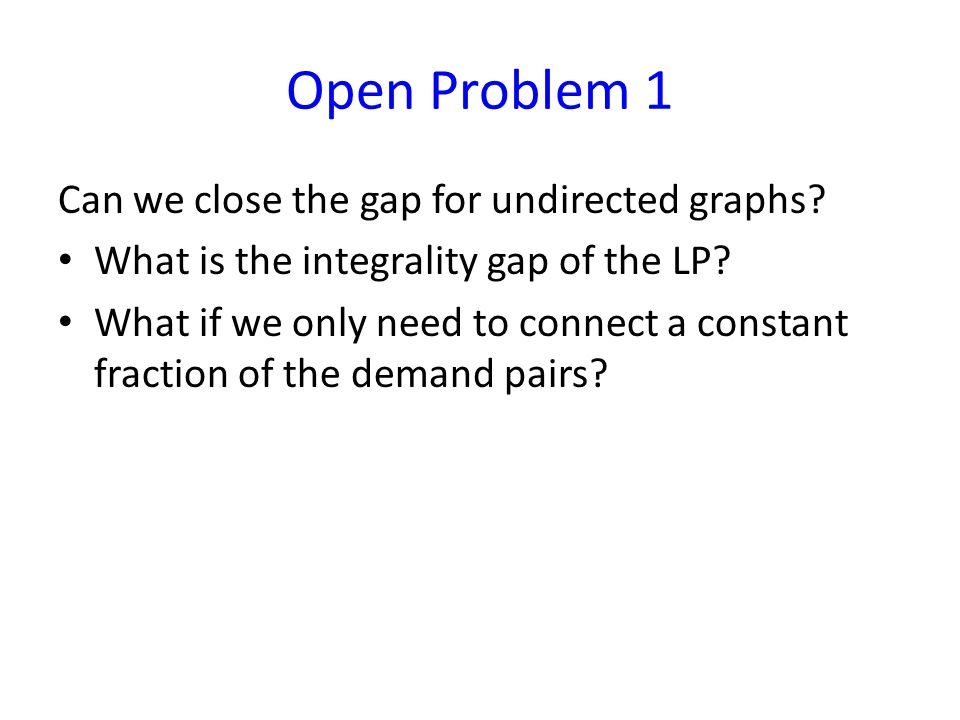 Open Problem 1

Can we close the gap for undirected graphs?

• What is the integrality gap of the LP?
• What if we only need to connect a constant fraction of the demand pairs?